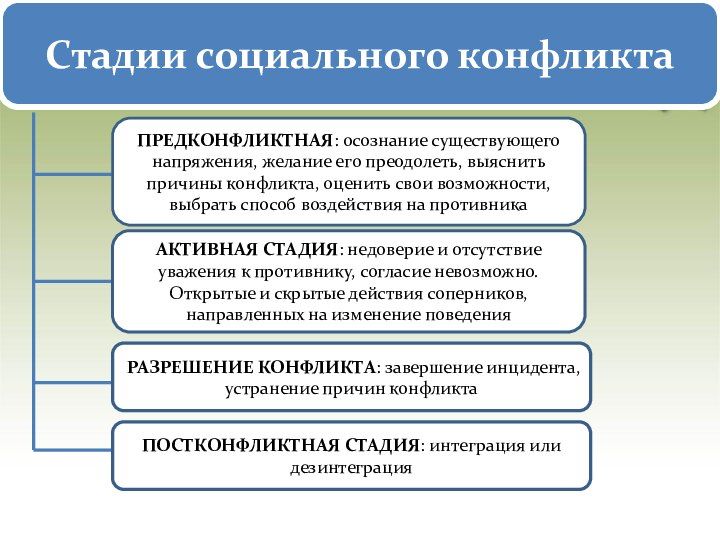 Стадии социального конфликта

ПРЕДКОНФЛИКТНАЯ: осознание существующего напряжения, желание его преодолеть, выяснить причины конфликта, оценить свои возможности, выбрать способ воздействия на противника

АКТИВНАЯ СТАДИЯ: недоверие и отсутствие уважения к противнику, согласие невозможно. Открытые и скрытые действия соперников, направленных на изменение поведения

РАЗРЕШЕНИЕ КОНФЛИКТА: завершение инцидента, устранение причин конфликта

ПОСТКОНФЛИКТНАЯ СТАДИЯ: интеграция или дезинтеграция